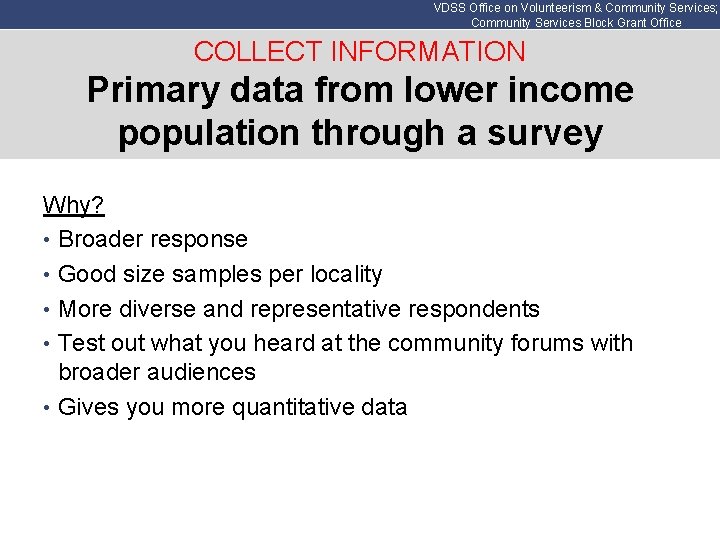 VDSS Office on Volunteerism & Community Services; Community Services Block Grant Office

COLLECT INFORMATION
Primary data from lower income population through a survey

Why?
• Broader response
• Good size samples per locality
• More diverse and representative respondents
• Test out what you heard at the community forums with broader audiences
• Gives you more quantitative data